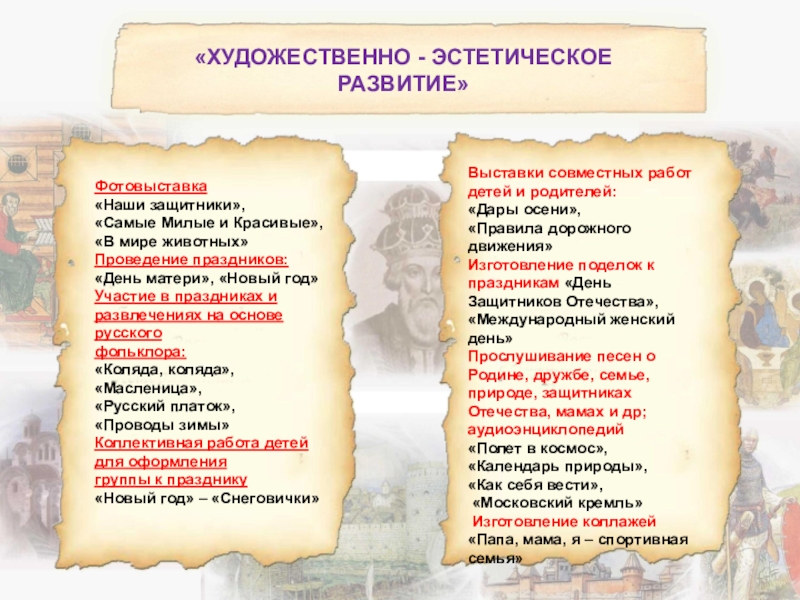 «ХУДОЖЕСТВЕННО - ЭСТЕТИЧЕСКОЕ РАЗВИТИЕ»

Фотовыставка
«Наши защитники»,
«Самые Милые и Красивые»,
«В мире животных»
Проведение праздников:
«День матери», «Новый год»
Участие в праздниках и развлечениях на основе русского фольклора:
«Коляда, коляда»,
«Масленица»,
«Русский платок»,
«Проводы зимы»
Коллективная работа детей для оформления группы к празднику
«Новый год» – «Снеговички»

Выставки совместных работ детей и родителей:
«Дары осени»,
«Правила дорожного движения»
Изготовление поделок к праздникам «День Защитников Отечества»,
«Международный женский день»
Прослушивание песен о Родине, дружбе, семье, природе, защитниках Отечества, мамах и др; аудиоэнциклопедий
«Полет в космос»,
«Календарь природы»,
«Как себя вести»,
«Московский кремль»
Изготовление коллажей
«Папа, мама, я – спортивная семья»